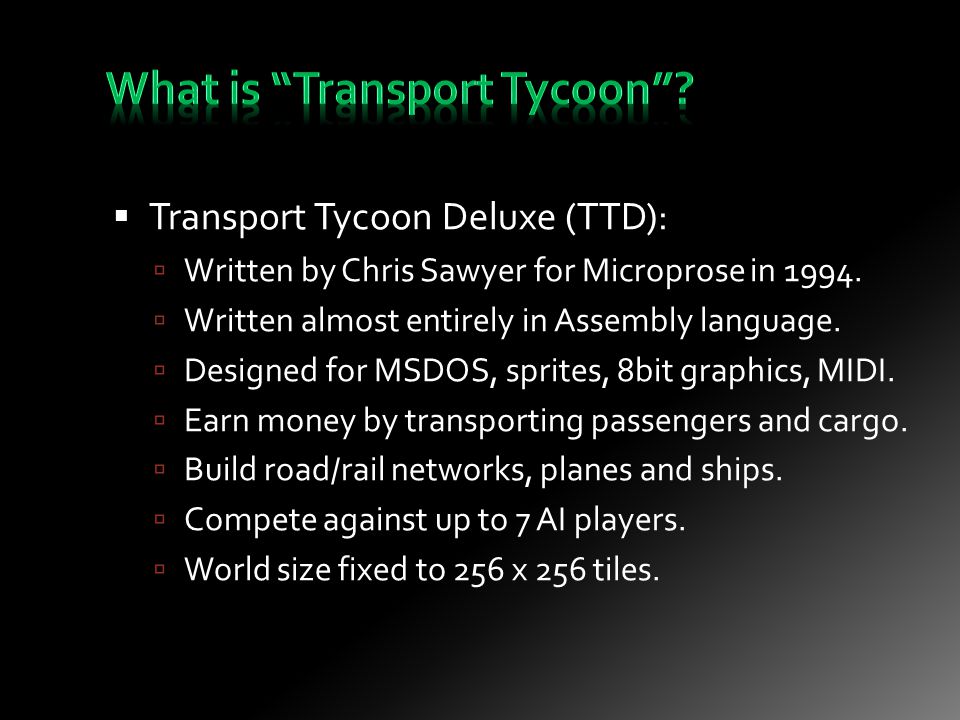 What is “Transport Tycoon”?

▪ Transport Tycoon Deluxe (TTD):
▫ Written by Chris Sawyer for Microprose in 1994.
▫ Written almost entirely in Assembly language.
▫ Designed for MSDOS, sprites, 8bit graphics, MIDI.
▫ Earn money by transporting passengers and cargo.
▫ Build road/rail networks, planes and ships.
▫ Compete against up to 7 AI players.
▫ World size fixed to 256 x 256 tiles.